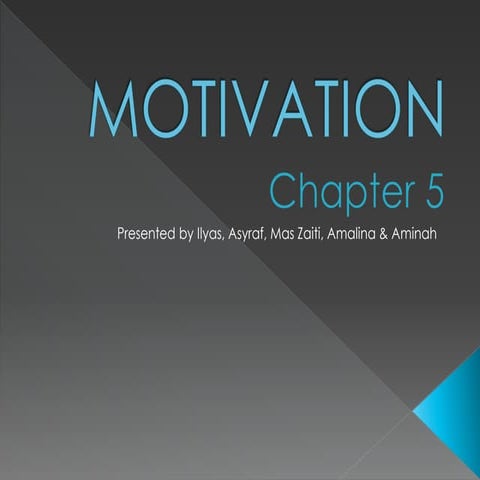 MOTIVATION

Chapter 5

Presented by Ilyas, Asyraf, Mas Zaiti, Amalina & Aminah